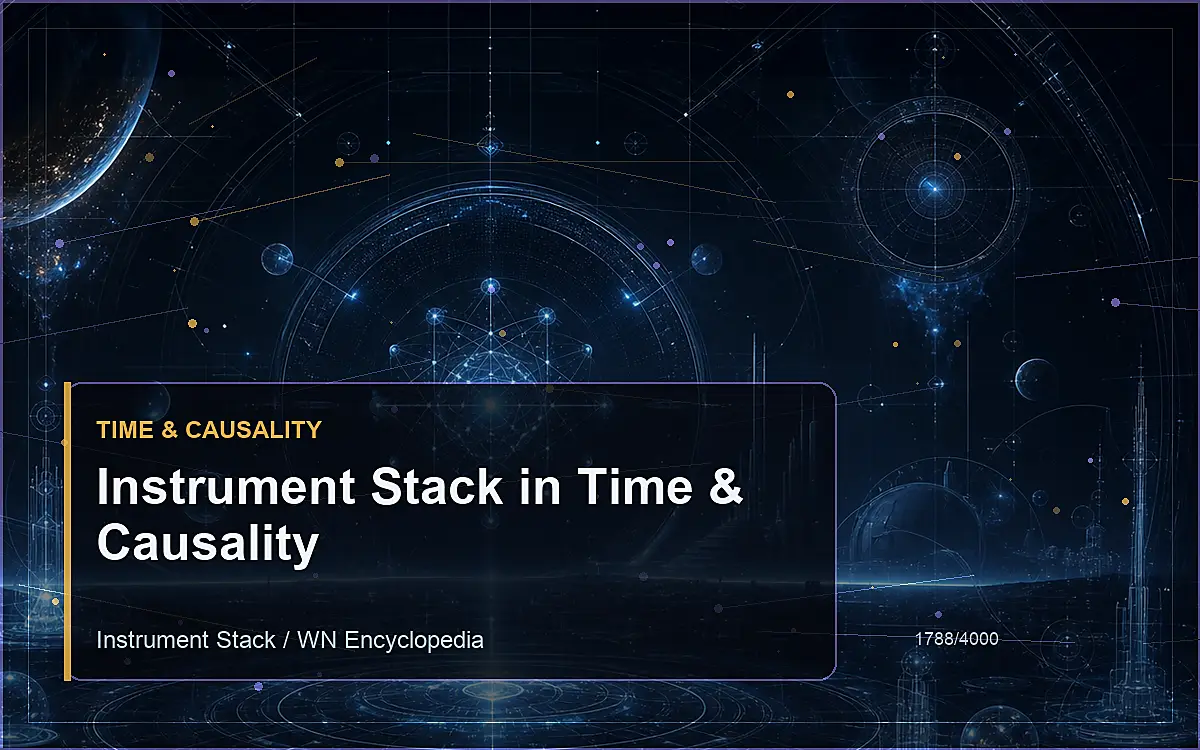 TIME & CAUSALITY

Instrument Stack in Time & Causality

Instrument Stack / WN Encyclopedia

1788/4000